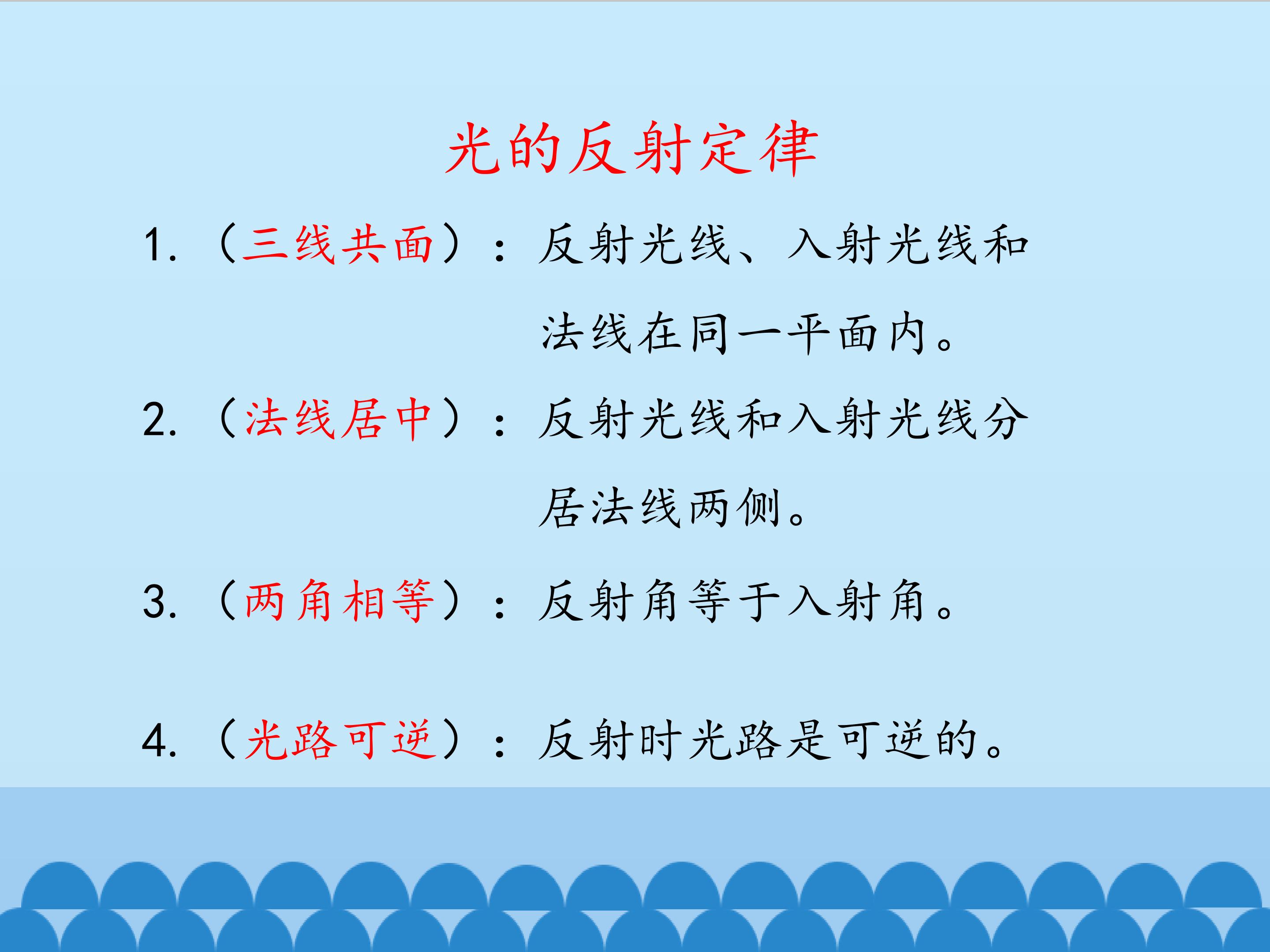 光的反射定律

1.（三线共面）：反射光线、入射光线和法线在同一平面内。

2.（法线居中）：反射光线和入射光线分居法线两侧。

3.（两角相等）：反射角等于入射角。

4.（光路可逆）：反射时光路是可逆的。